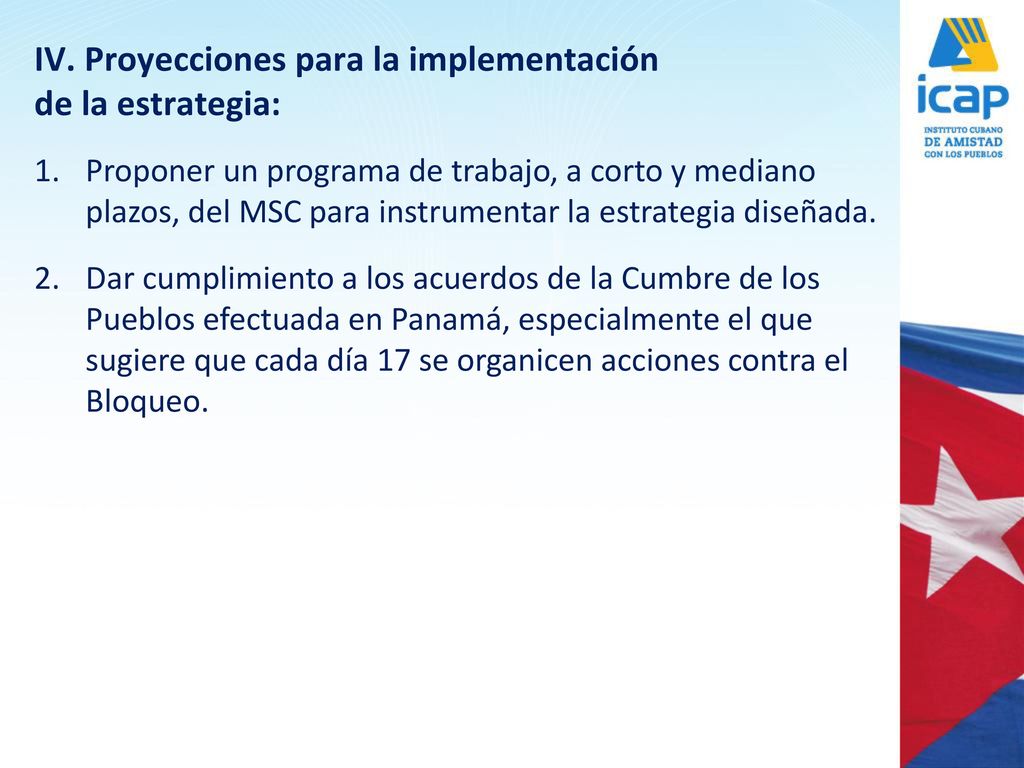 IV. Proyecciones para la implementación de la estrategia:

1. Proponer un programa de trabajo, a corto y mediano plazos, del MSC para instrumentar la estrategia diseñada.

2. Dar cumplimiento a los acuerdos de la Cumbre de los Pueblos efectuada en Panamá, especialmente el que sugiere que cada día 17 se organicen acciones contra el Bloqueo.

icap

INSTITUTO CUBANO DE AMISTAD CON LOS PUEBLOS